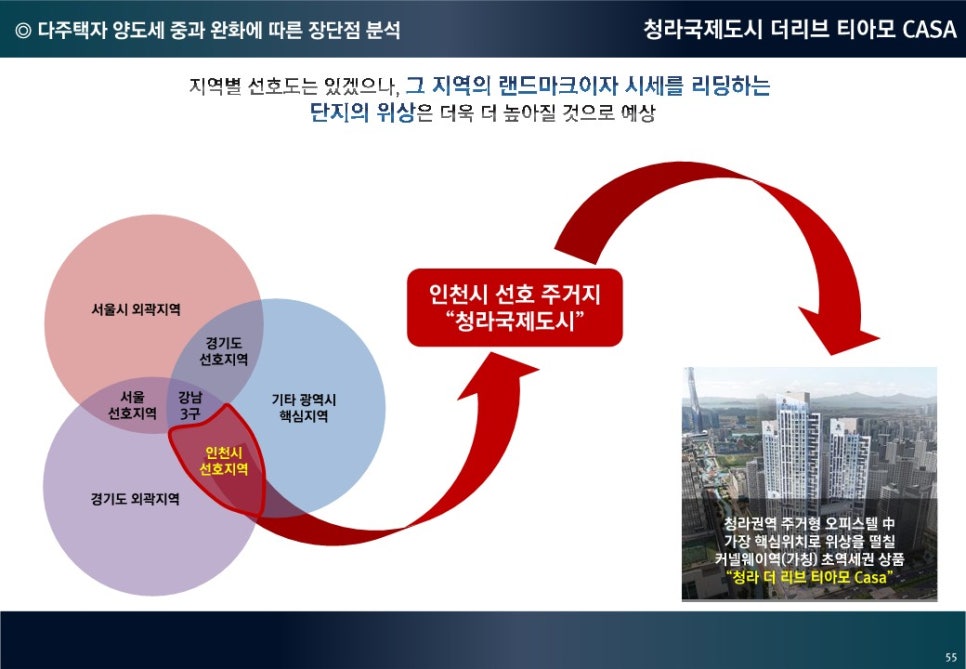 ◎ 다주택자 양도세 중과 완화에 따른 장단점 분석

청라국제도시 더리브 티아모 CASA

지역별 선호도는 있겠으나, 그 지역의 랜드마크이자 시세를 리딩하는 단지의 위상은 더욱 더 높아질 것으로 예상

서울시 외곽지역

경기도 선호지역

서울 선호지역

강남 3구

기타 광역시 핵심지역

인천시 선호지역

경기도 외곽지역

인천시 선호 주거지 "청라국제도시"

청라권역 주거형 오피스텔 中 가장 핵심위치로 위상을 떨칠 커넬웨이역(가칭) 초역세권 상품 "청라 더 리브 티아모 Casa"

55